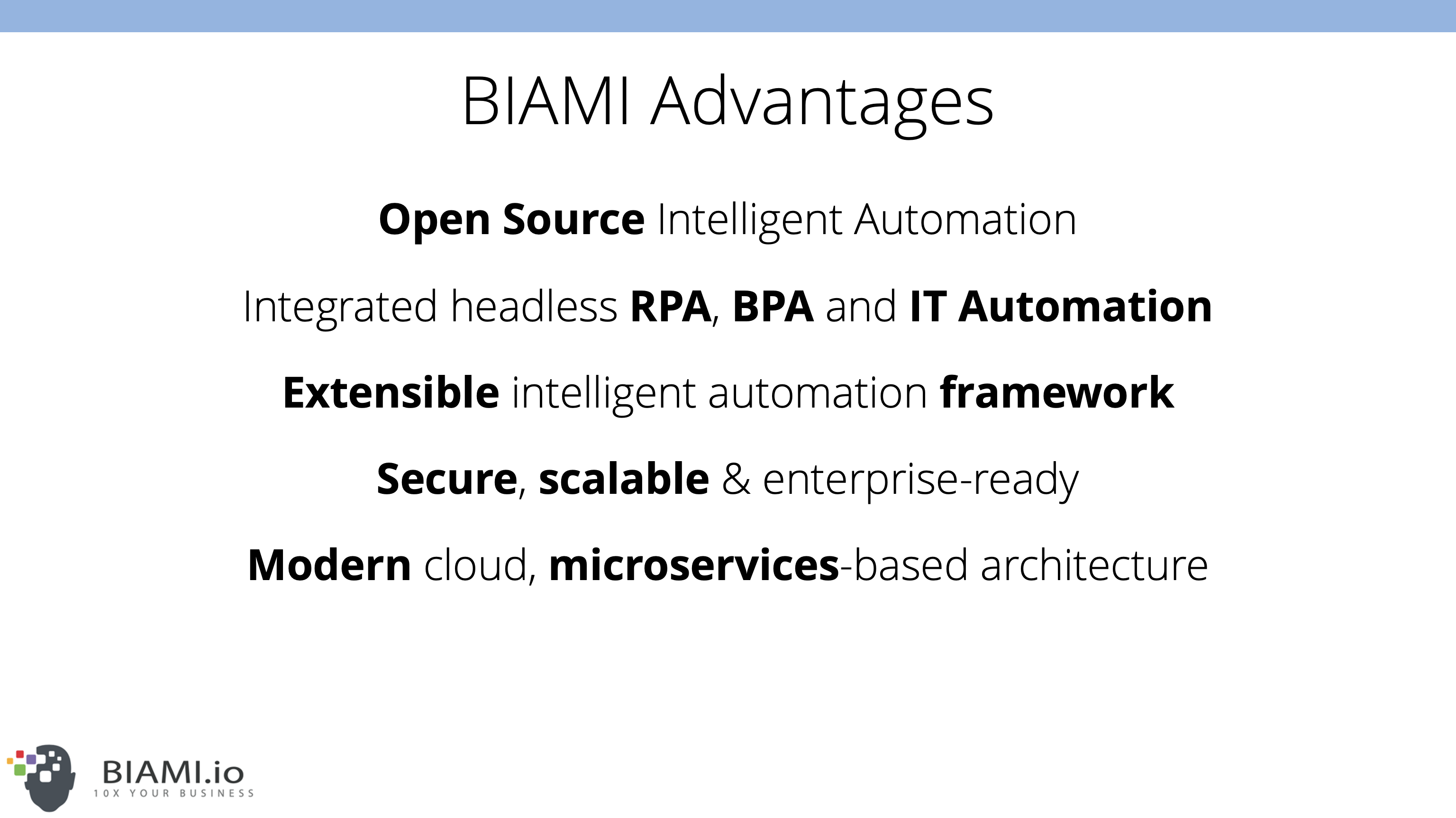 BIAMI Advantages

Open Source Intelligent Automation

Integrated headless RPA, BPA and IT Automation

Extensible intelligent automation framework

Secure, scalable & enterprise-ready

Modern cloud, microservices-based architecture

BIAMI.io
10X YOUR BUSINESS